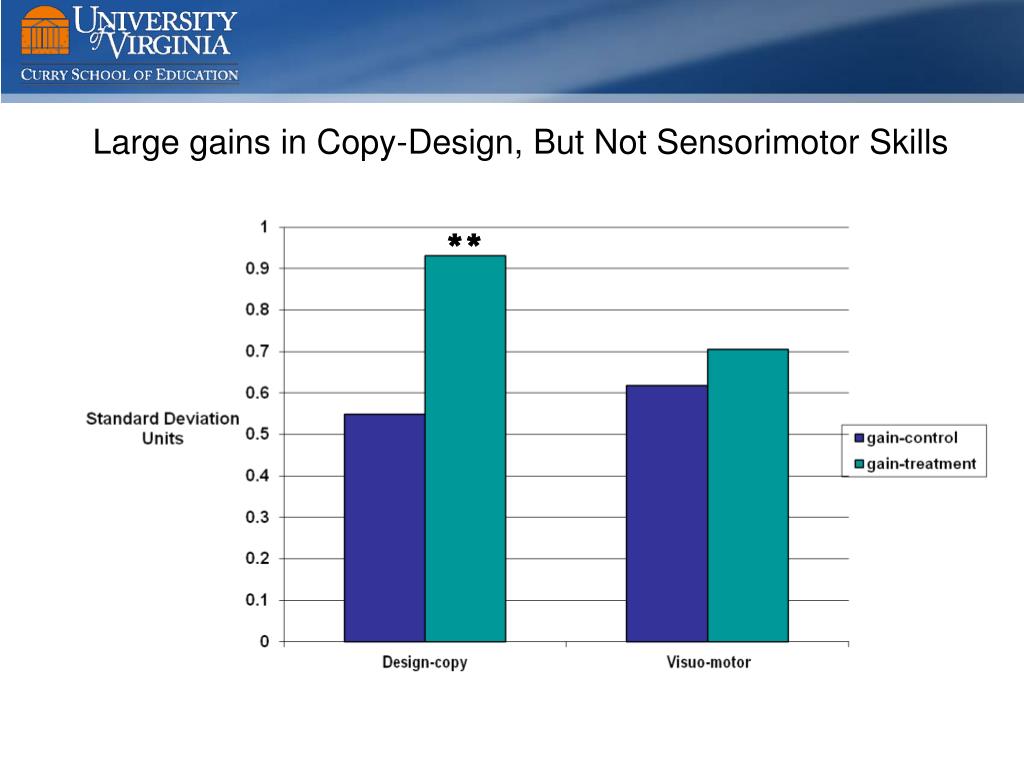 UNIVERSITY of VIRGINIA
CURRY SCHOOL OF EDUCATION

Large gains in Copy-Design, But Not Sensorimotor Skills

Standard Deviation Units

1
0.9
0.8
0.7
0.6
0.5
0.4
0.3
0.2
0.1
0

**

Design-copy
Visuo-motor

gain-control
gain-treatment